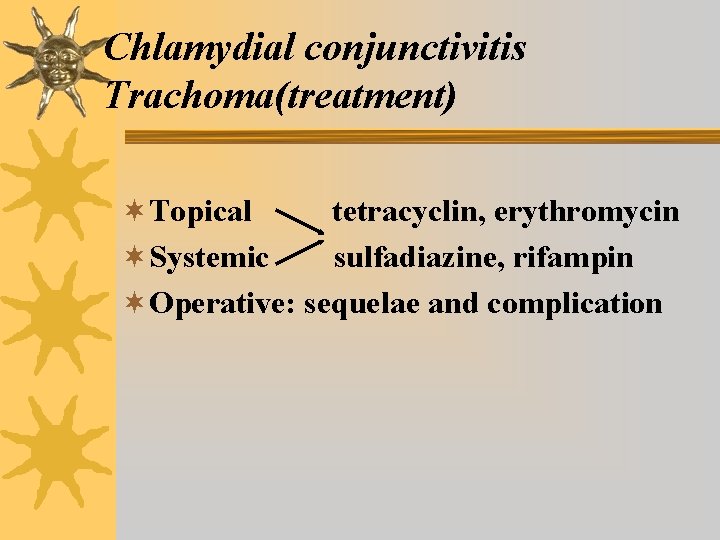 Chlamydial conjunctivitis
Trachoma(treatment)

Topical tetracyclin, erythromycin
Systemic sulfadiazine, rifampin
Operative: sequelae and complication